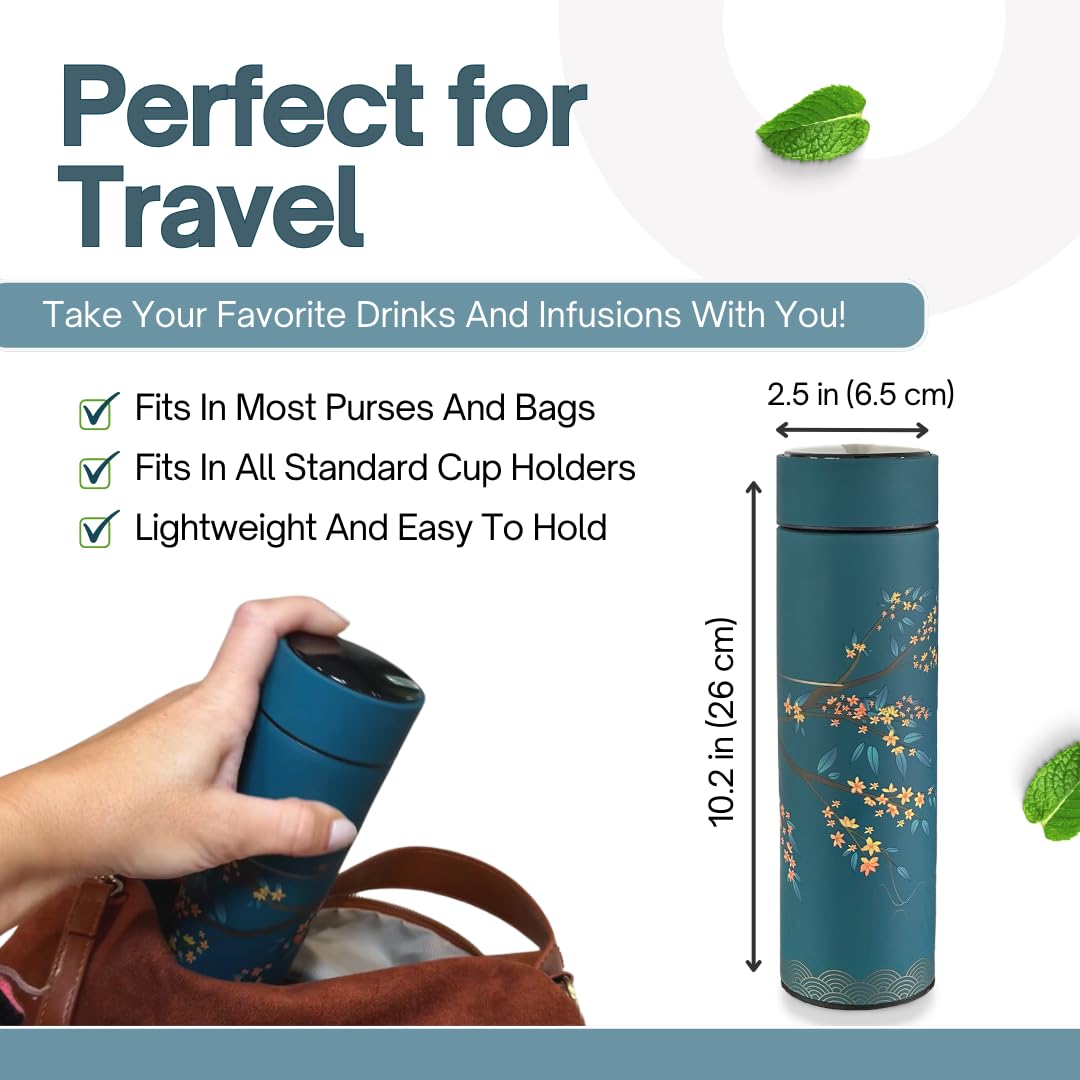 Perfect for Travel

Take Your Favorite Drinks And Infusions With You!

Fits In Most Purses And Bags
Fits In All Standard Cup Holders
Lightweight And Easy To Hold

2.5 in (6.5 cm)

10.2 in (26 cm)